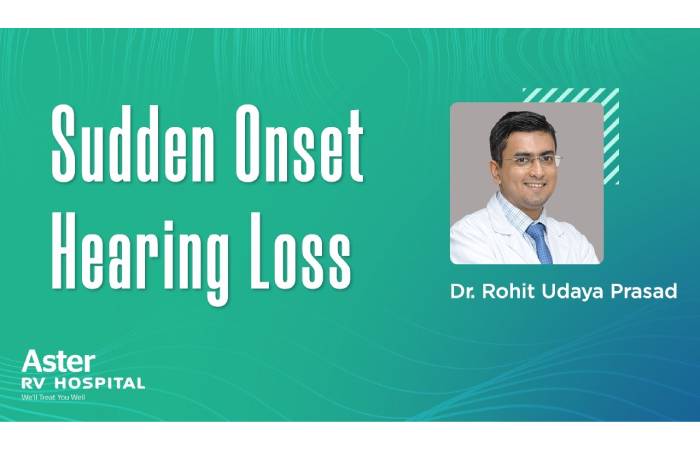 Sudden Onset Hearing Loss

Dr. Rohit Udaya Prasad

Aster
RV HOSPITAL
We'll Treat You Well